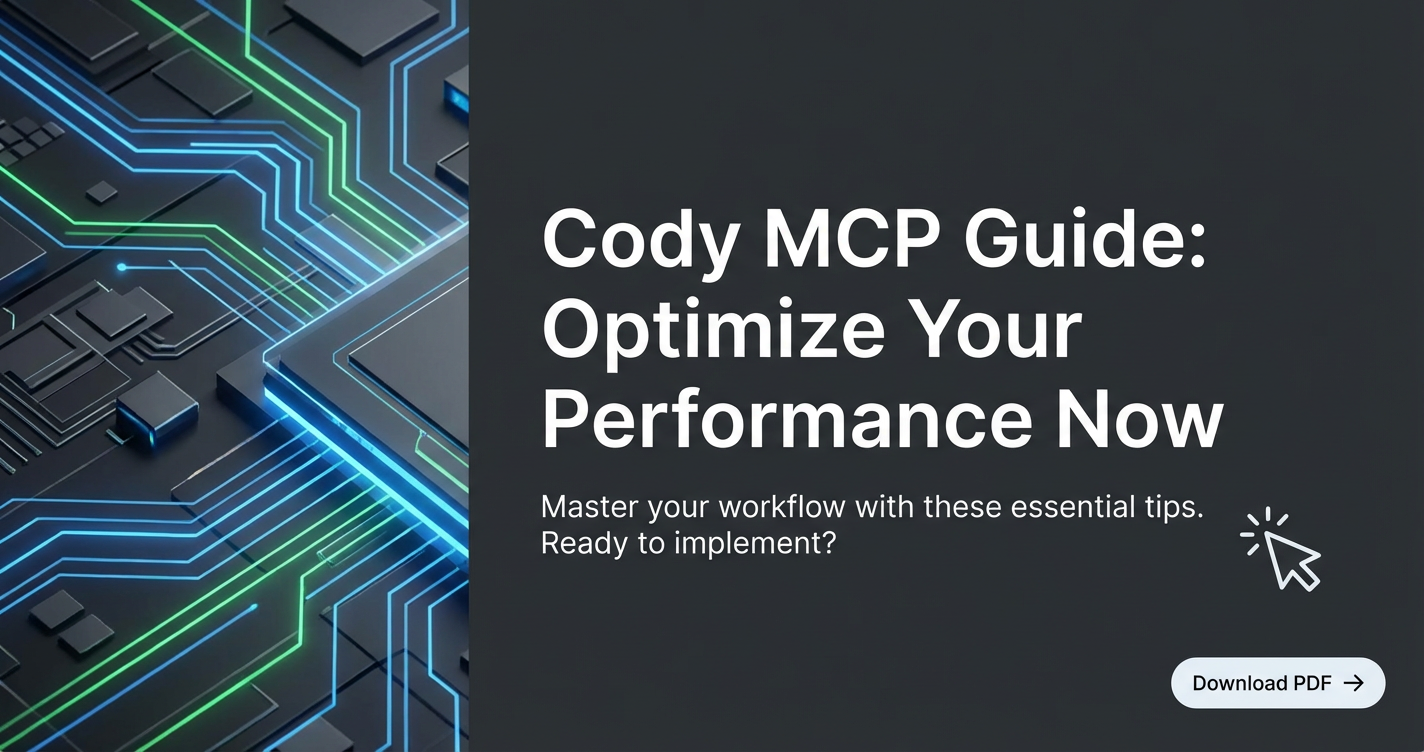 Cody MCP Guide: Optimize Your Performance Now

Master your workflow with these essential tips. Ready to implement?

Download PDF →